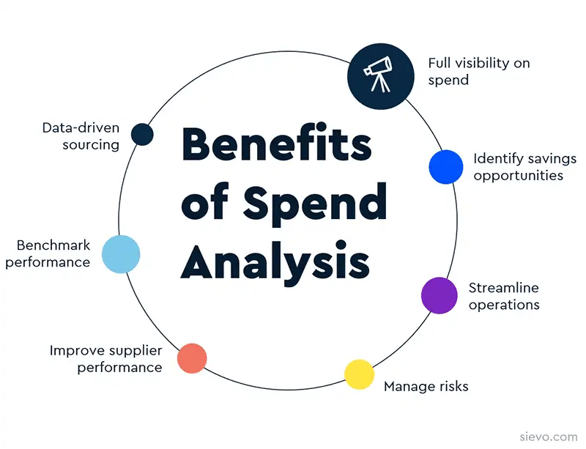 Benefits of Spend Analysis

Full visibility on spend

Identify savings opportunities

Streamline operations

Manage risks

Improve supplier performance

Benchmark performance

Data-driven sourcing

sievo.com